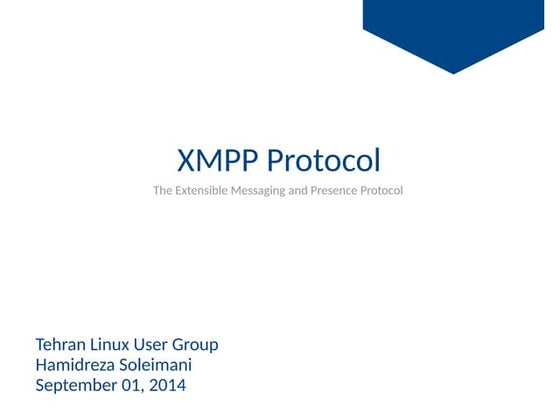 XMPP Protocol
The Extensible Messaging and Presence Protocol

Tehran Linux User Group
Hamidreza Soleimani
September 01, 2014